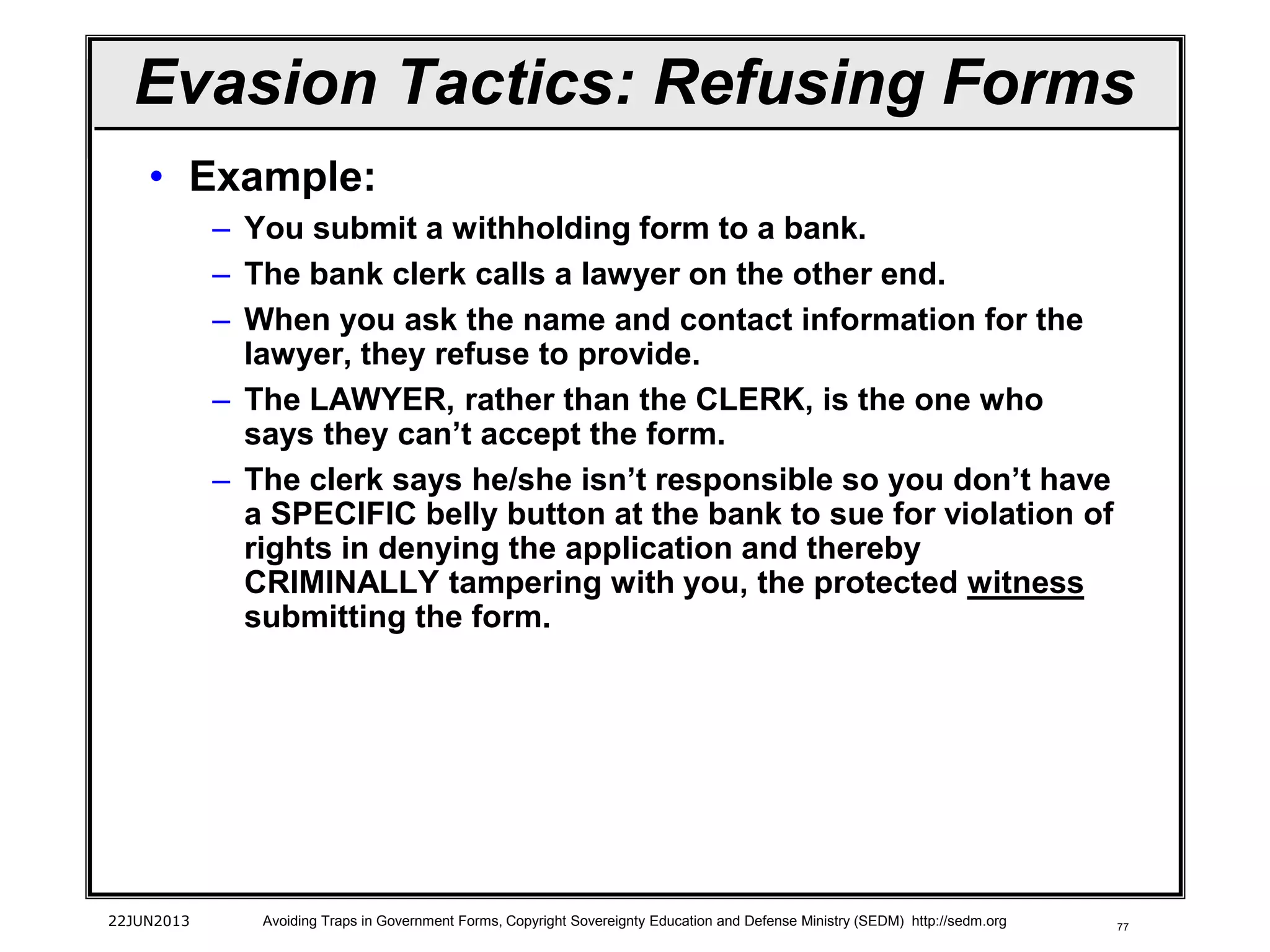 Evasion Tactics: Refusing Forms

• Example:
– You submit a withholding form to a bank.
– The bank clerk calls a lawyer on the other end.
– When you ask the name and contact information for the lawyer, they refuse to provide.
– The LAWYER, rather than the CLERK, is the one who says they can’t accept the form.
– The clerk says he/she isn’t responsible so you don’t have a SPECIFIC belly button at the bank to sue for violation of rights in denying the application and thereby CRIMINALLY tampering with you, the protected witness submitting the form.

22JUN2013 Avoiding Traps in Government Forms, Copyright Sovereignty Education and Defense Ministry (SEDM) http://sedm.org 77